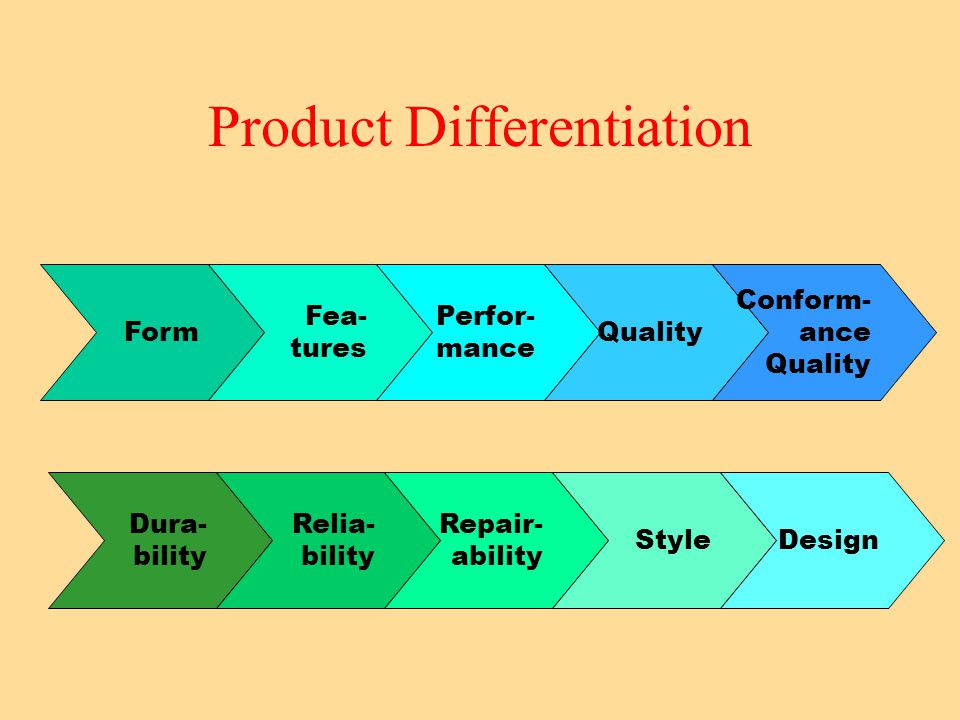 Product Differentiation

Form

Features

Performance

Quality

Conformance Quality

Durability

Reliability

Repairability

Style

Design